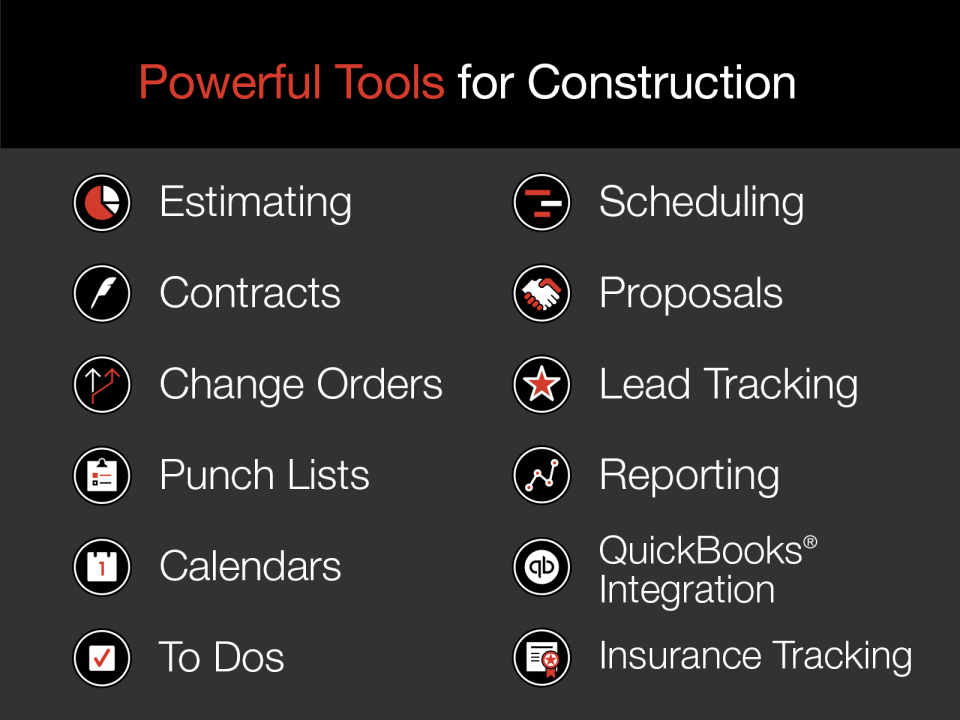 Powerful Tools for Construction

Estimating

Contracts

Change Orders

Punch Lists

Calendars

To Dos

Scheduling

Proposals

Lead Tracking

Reporting

QuickBooks® Integration

Insurance Tracking